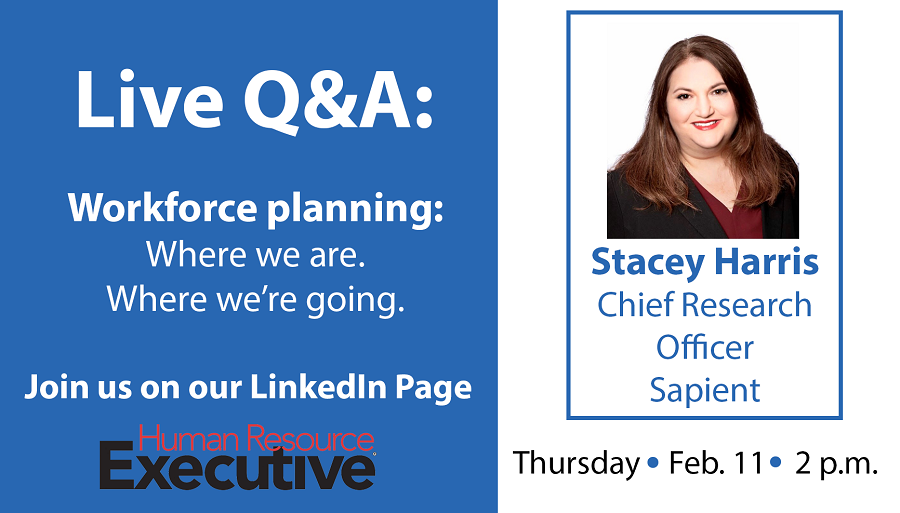 Live Q&A:

Workforce planning:
Where we are.
Where we're going.

Join us on our LinkedIn Page

Human Resource
Executive

Stacey Harris
Chief Research Officer
Sapient

Thursday • Feb. 11 • 2 p.m.